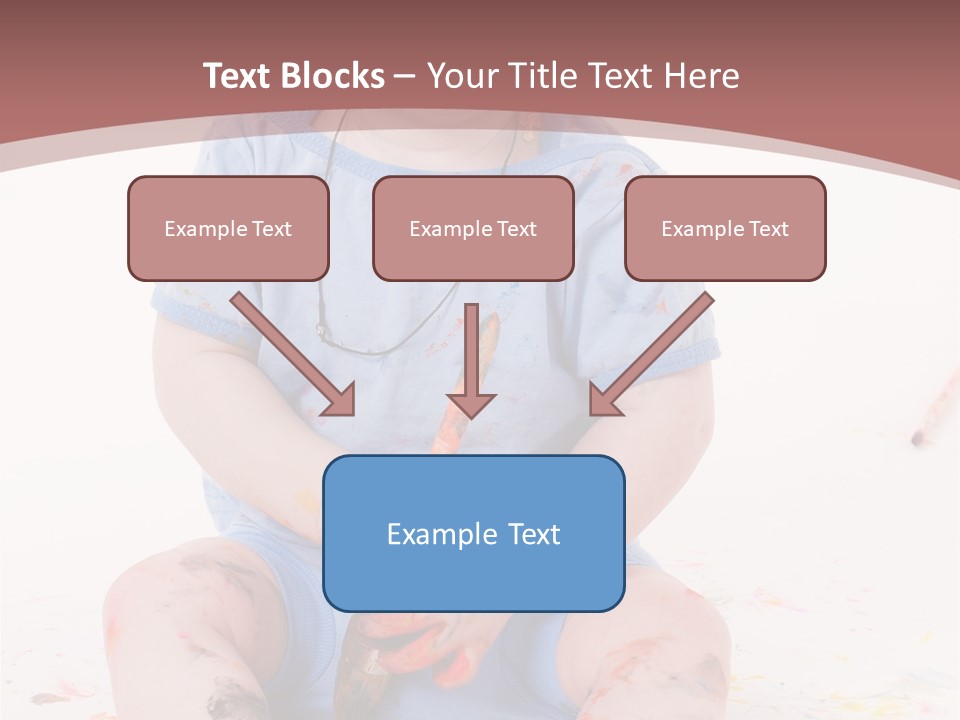 Text Blocks – Your Title Text Here

Example Text

Example Text

Example Text

Example Text